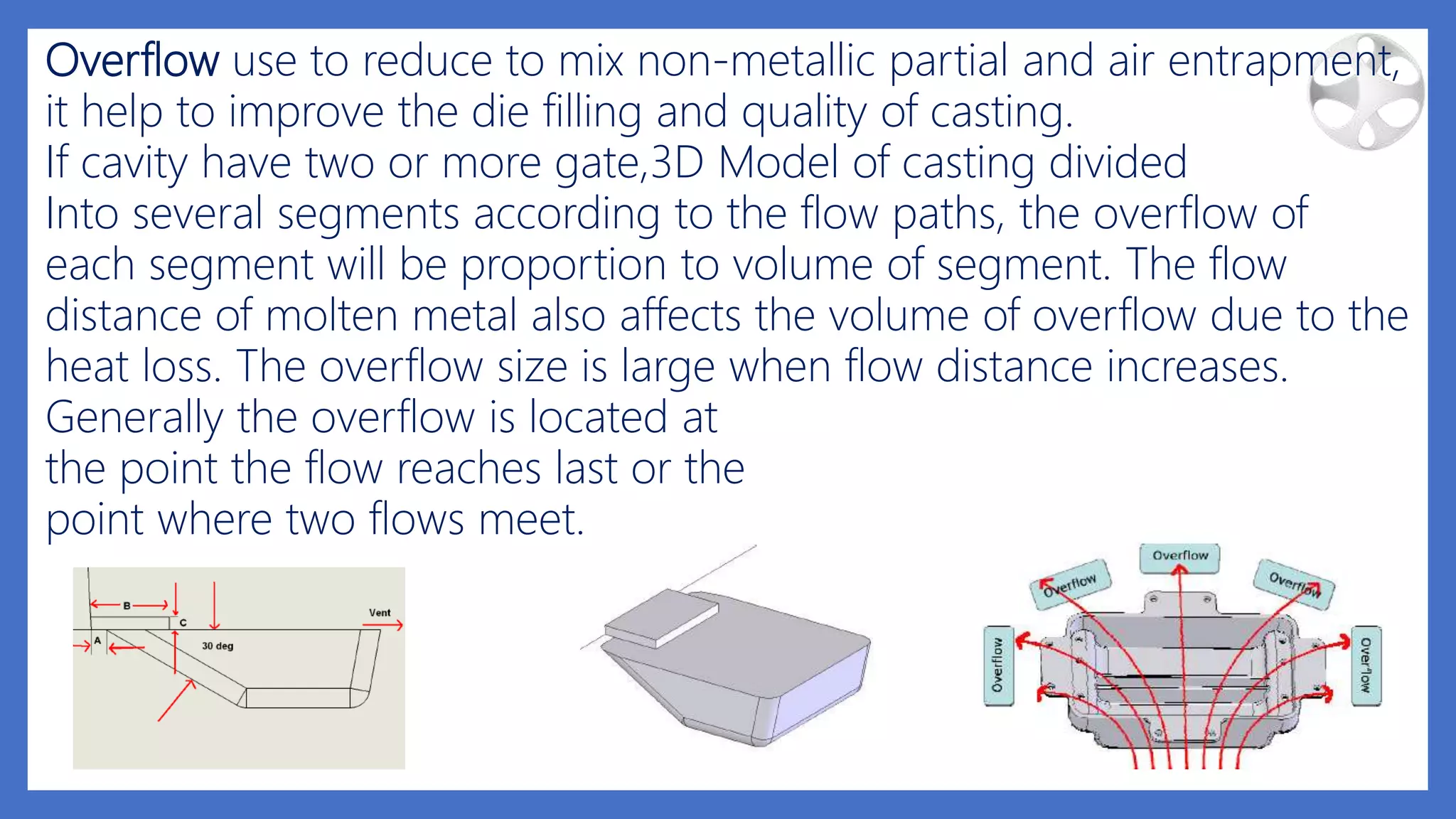 Overflow use to reduce to mix non-metallic partial and air entrapment, it help to improve the die filling and quality of casting.
If cavity have two or more gate,3D Model of casting divided
Into several segments according to the flow paths, the overflow of each segment will be proportion to volume of segment. The flow distance of molten metal also affects the volume of overflow due to the heat loss. The overflow size is large when flow distance increases.
Generally the overflow is located at
the point the flow reaches last or the
point where two flows meet.

B
C
A
30 deg
Vent

Overflow
Overflow
Overflow
Overflow
Overflow